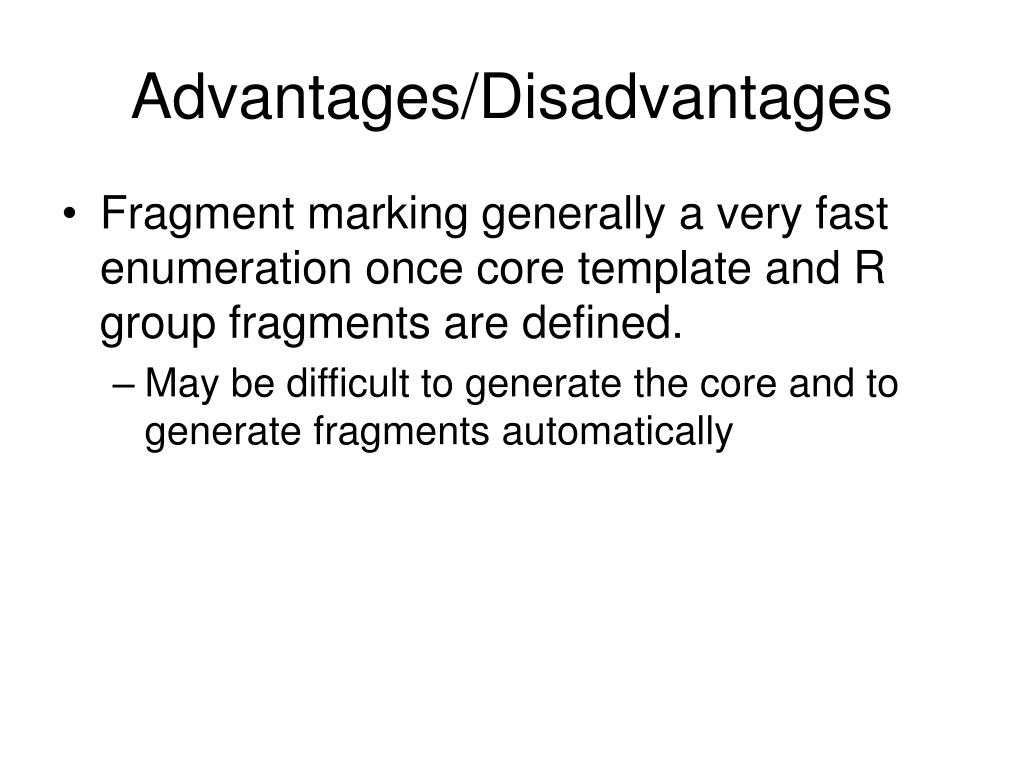 Advantages/Disadvantages

• Fragment marking generally a very fast enumeration once core template and R group fragments are defined.

– May be difficult to generate the core and to generate fragments automatically